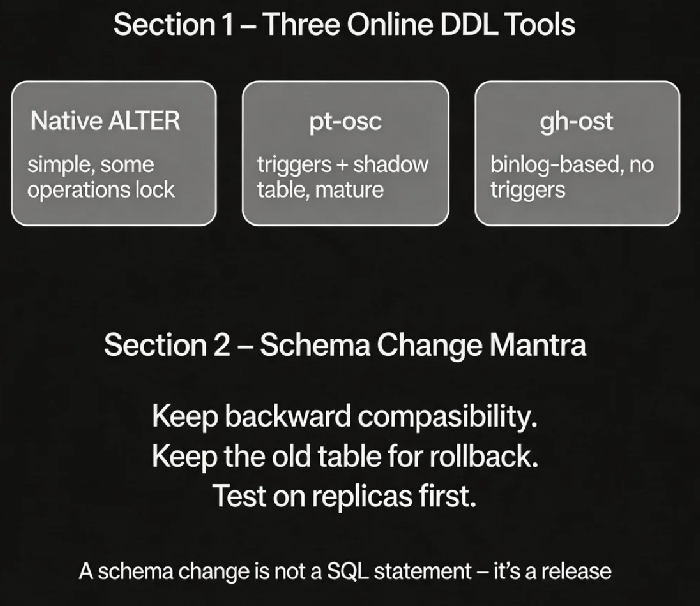 Section 1 – Three Online DDL Tools

Native ALTER
simple, some operations lock

pt-osc
triggers + shadow table, mature

gh-ost
binlog-based, no triggers

Section 2 – Schema Change Mantra

Keep backward compasibility.
Keep the old table for rollback.
Test on replicas first.

A schema change is not a SQL statement – it's a release